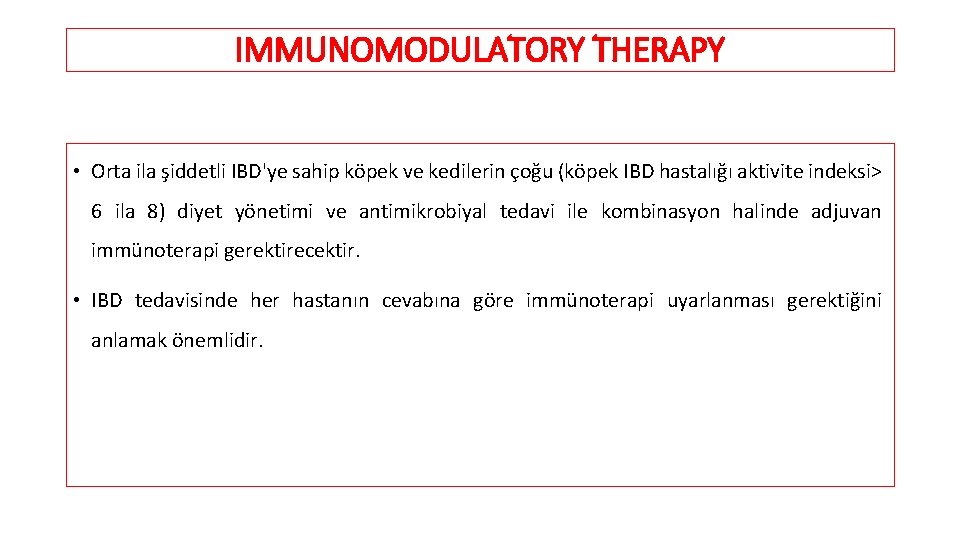 IMMUNOMODULATORY THERAPY

• Orta ila şiddetli IBD'ye sahip köpek ve kedilerin çoğu (köpek IBD hastalığı aktivite indeksi> 6 ila 8) diyet yönetimi ve antimikrobiyal tedavi ile kombinasyon halinde adjuvan immünoterapi gerektirecektir.

• IBD tedavisinde her hastanın cevabına göre immünoterapi uyarlanması gerektiğini anlamak önemlidir.